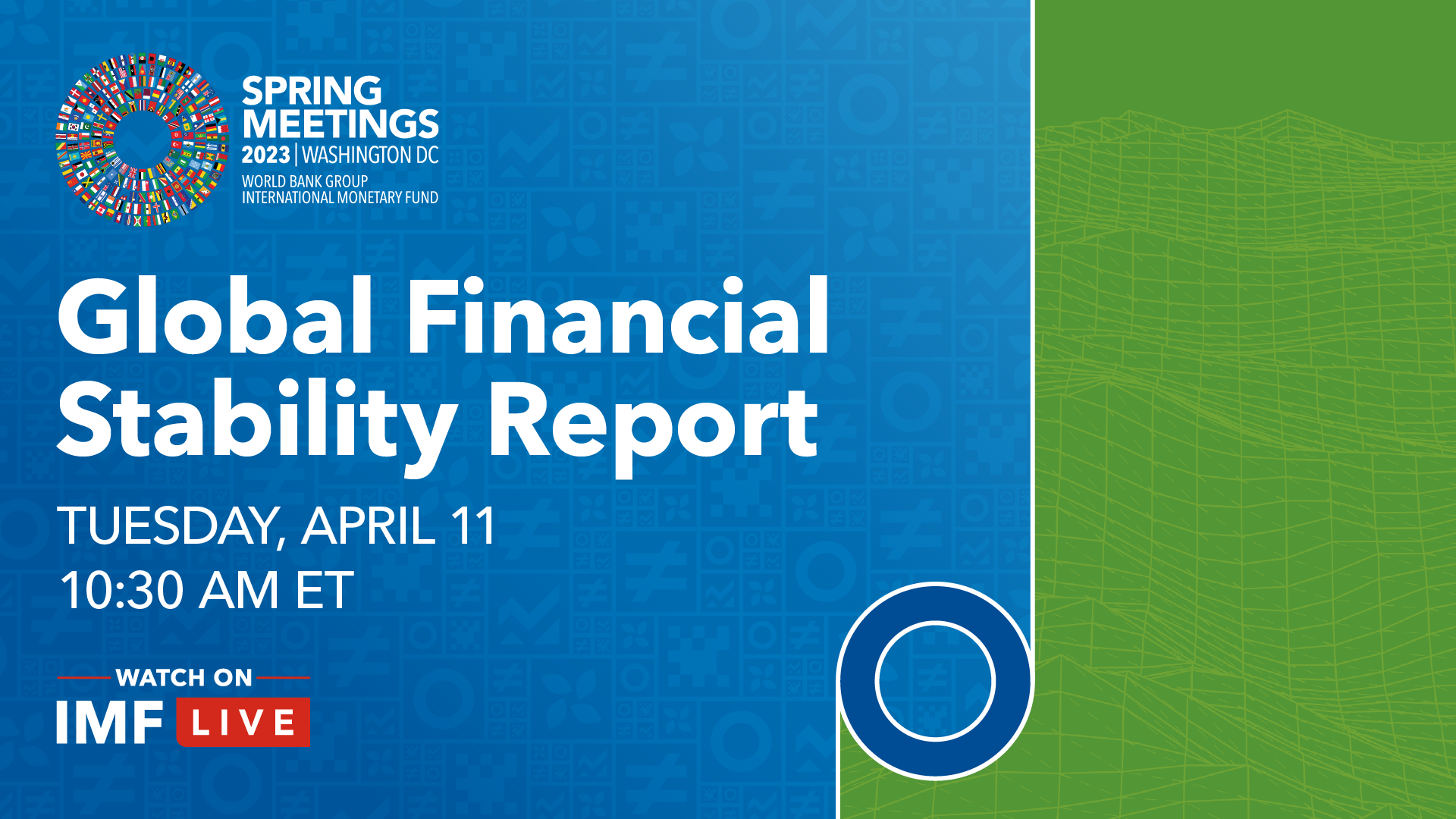 SPRING MEETINGS
2023 | WASHINGTON DC
WORLD BANK GROUP
INTERNATIONAL MONETARY FUND

Global Financial Stability Report

TUESDAY, APRIL 11
10:30 AM ET

WATCH ON
IMF LIVE